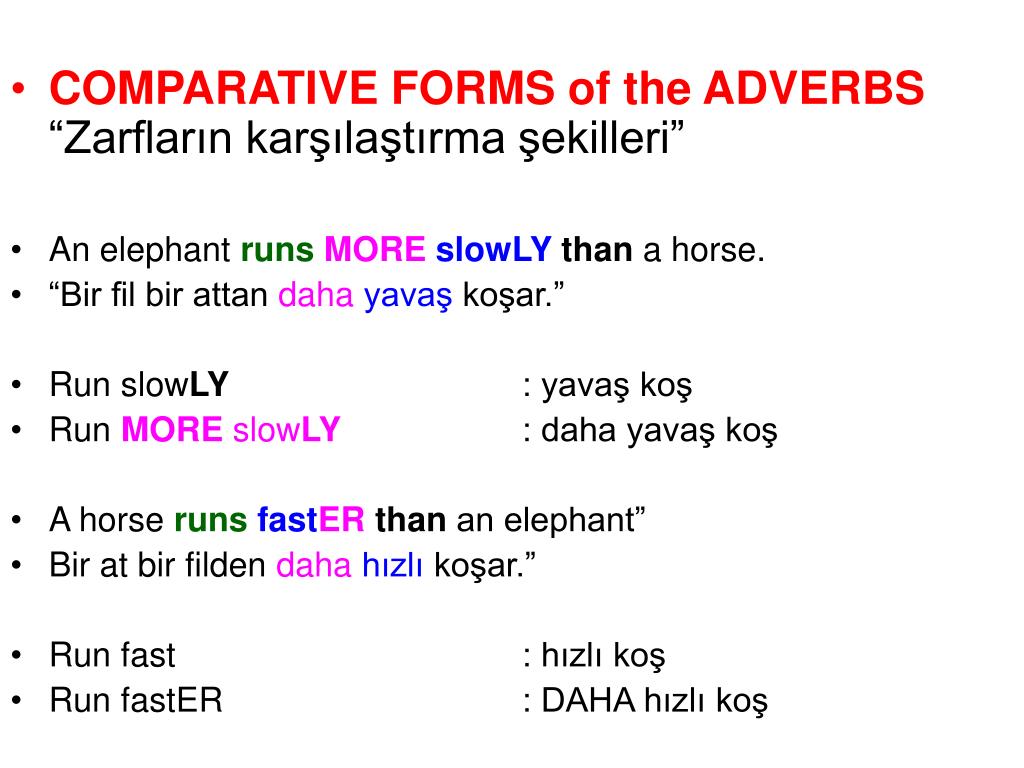 • COMPARATIVE FORMS of the ADVERBS
“Zarfların karşılaştırma şekilleri”

• An elephant runs MORE slowLY than a horse.
• “Bir fil bir attan daha yavaş koşar.”

• Run slowLY : yavaş koş
• Run MORE slowLY : daha yavaş koş

• A horse runs fastER than an elephant”
• Bir at bir filden daha hızlı koşar.”

• Run fast : hızlı koş
• Run fastER : DAHA hızlı koş